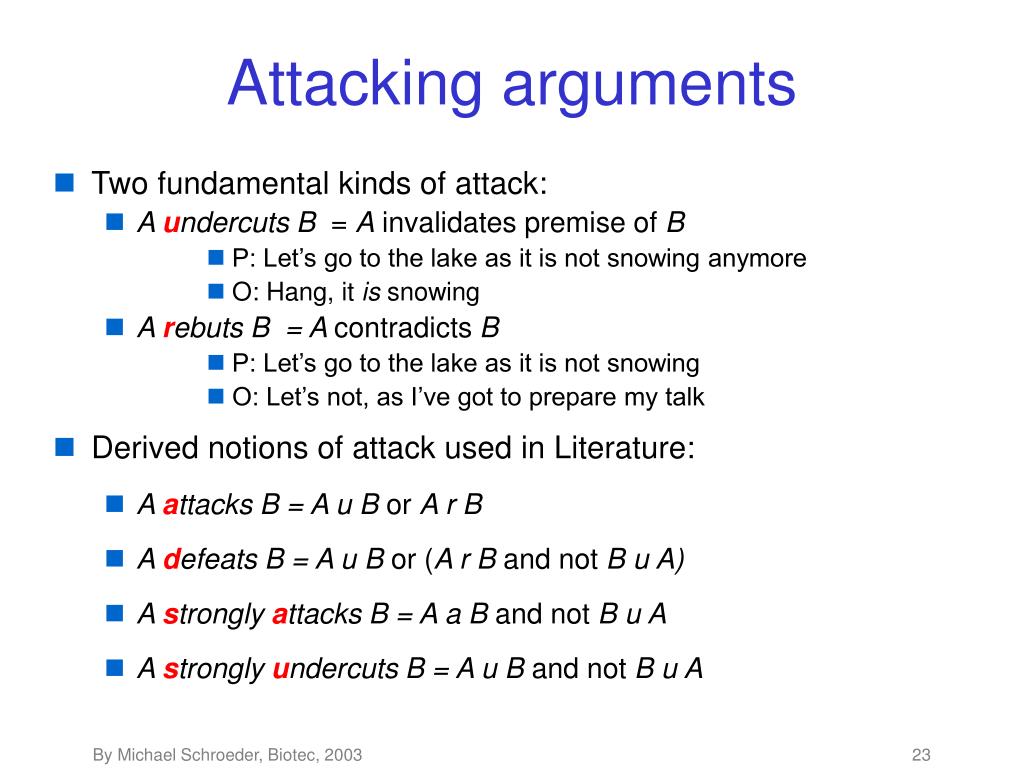 Attacking arguments

Two fundamental kinds of attack:

A undercuts B = A invalidates premise of B

P: Let’s go to the lake as it is not snowing anymore

O: Hang, it is snowing

A rebuts B = A contradicts B

P: Let’s go to the lake as it is not snowing

O: Let’s not, as I’ve got to prepare my talk

Derived notions of attack used in Literature:

A attacks B = A u B or A r B

A defeats B = A u B or (A r B and not B u A)

A strongly attacks B = A a B and not B u A

A strongly undercuts B = A u B and not B u A

By Michael Schroeder, Biotec, 2003

23